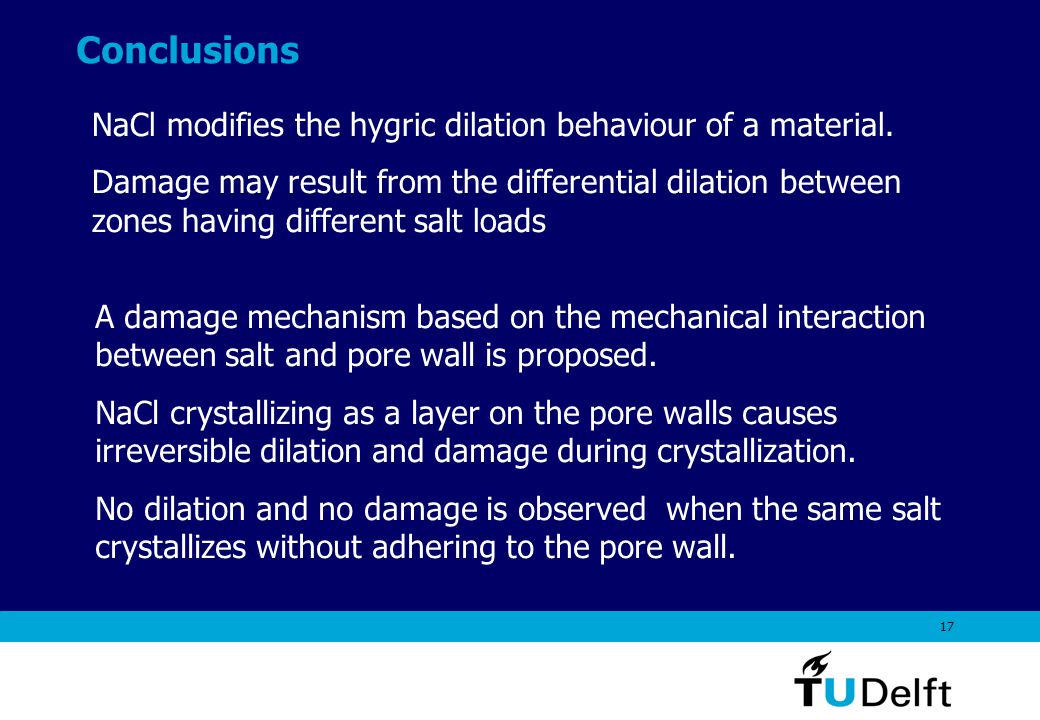 Conclusions

NaCl modifies the hygric dilation behaviour of a material.

Damage may result from the differential dilation between zones having different salt loads

A damage mechanism based on the mechanical interaction between salt and pore wall is proposed.

NaCl crystallizing as a layer on the pore walls causes irreversible dilation and damage during crystallization.

No dilation and no damage is observed when the same salt crystallizes without adhering to the pore wall.

17

TUDelft